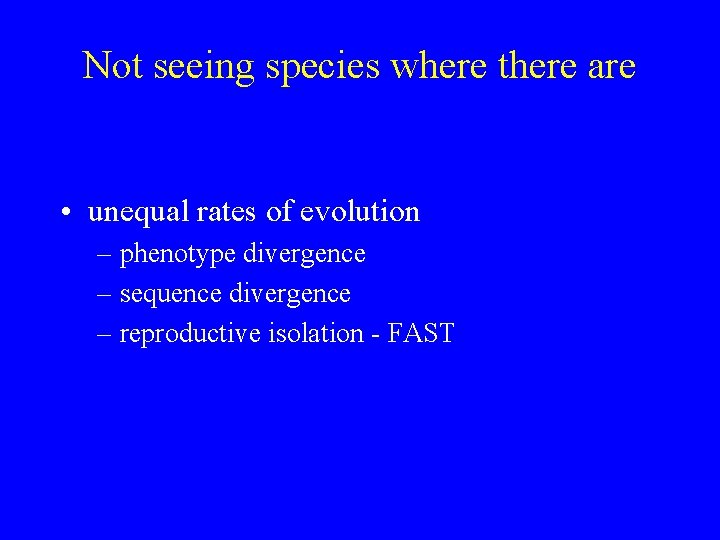 Not seeing species where there are

• unequal rates of evolution
– phenotype divergence
– sequence divergence
– reproductive isolation - FAST